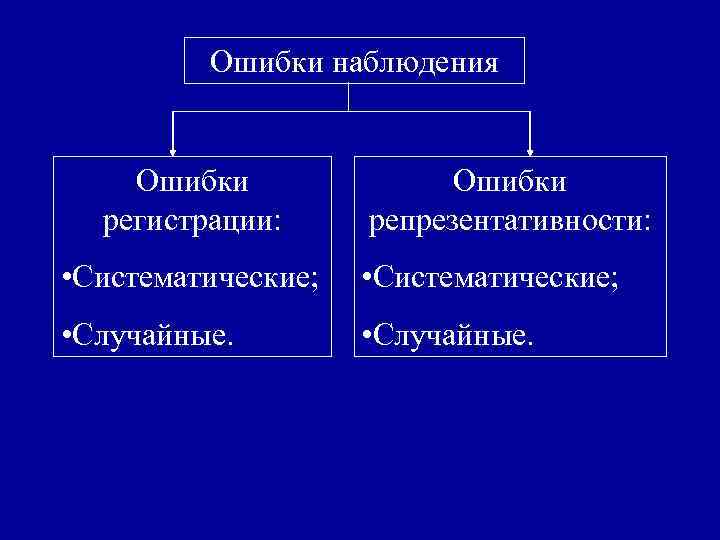 Ошибки наблюдения

Ошибки регистрации:

•Систематические;

•Случайные.

Ошибки репрезентативности:

•Систематические;

•Случайные.